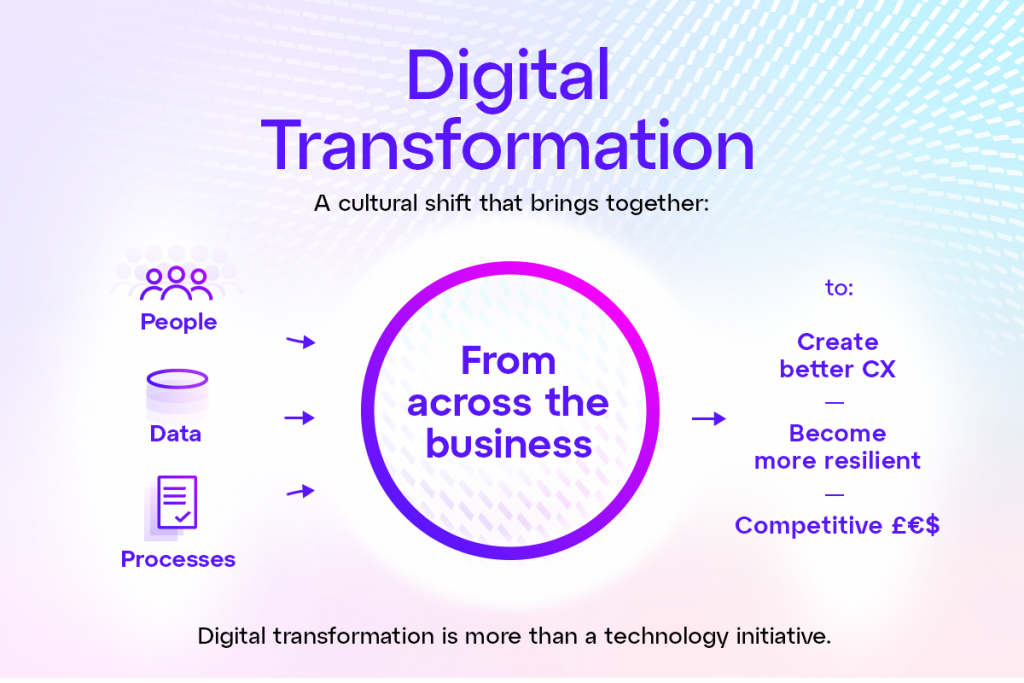 Digital Transformation

A cultural shift that brings together:

People

Data

Processes

From across the business

to:

Create better CX

—

Become more resilient

—

Competitive £€$

Digital transformation is more than a technology initiative.